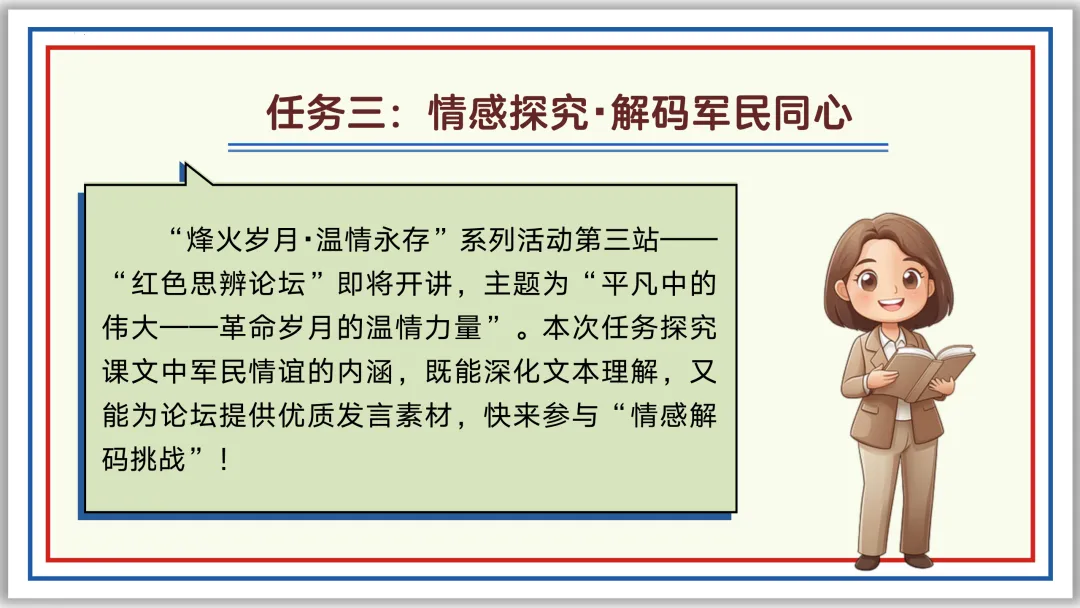 任务三：情感探究·解码军民同心

“烽火岁月·温情永存”系列活动第三站——“红色思辨论坛”即将开讲，主题为“平凡中的伟大——革命岁月的温情力量”。本次任务探究课文中军民情谊的内涵，既能深化文本理解，又能为论坛提供优质发言素材，快来参与“情感解码挑战”！